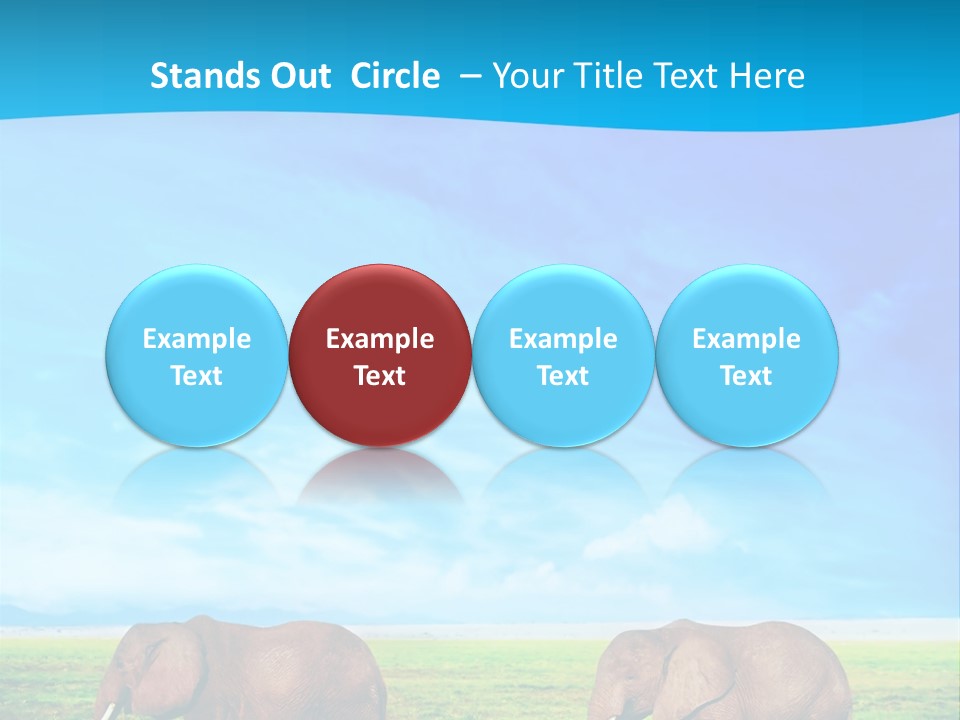 Stands Out Circle – Your Title Text Here

Example Text

Example Text

Example Text

Example Text